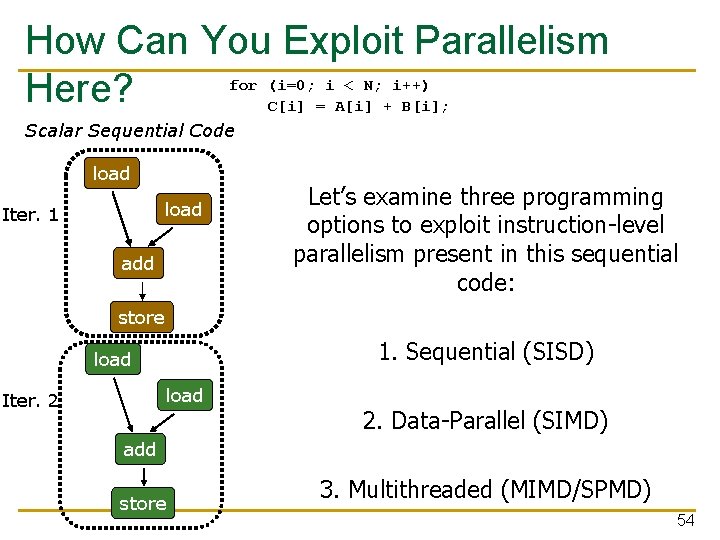 How Can You Exploit Parallelism Here?

for (i=0; i < N; i++)
    C[i] = A[i] + B[i];

Scalar Sequential Code

Iter. 1

load

load

add

store

Iter. 2

load

load

add

store

Let's examine three programming options to exploit instruction-level parallelism present in this sequential code:

1. Sequential (SISD)

2. Data-Parallel (SIMD)

3. Multithreaded (MIMD/SPMD)

54